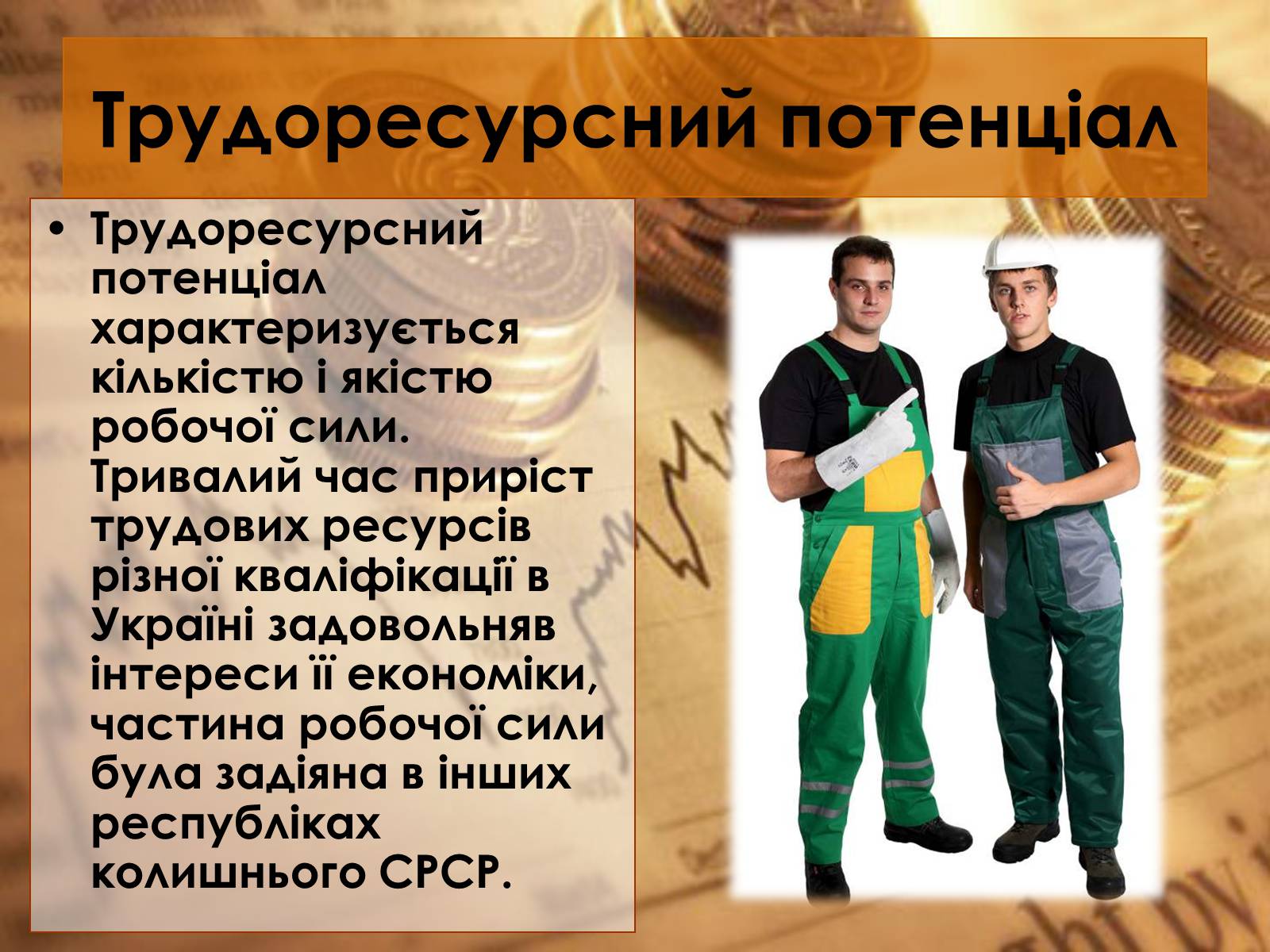 Трудоресурсний потенціал

• Трудоресурсний потенціал характеризується кількістю і якістю робочої сили. Тривалий час приріст трудових ресурсів різної кваліфікації в Україні задовольняв інтереси її економіки, частина робочої сили була задіяна в інших республіках колишнього СРСР.